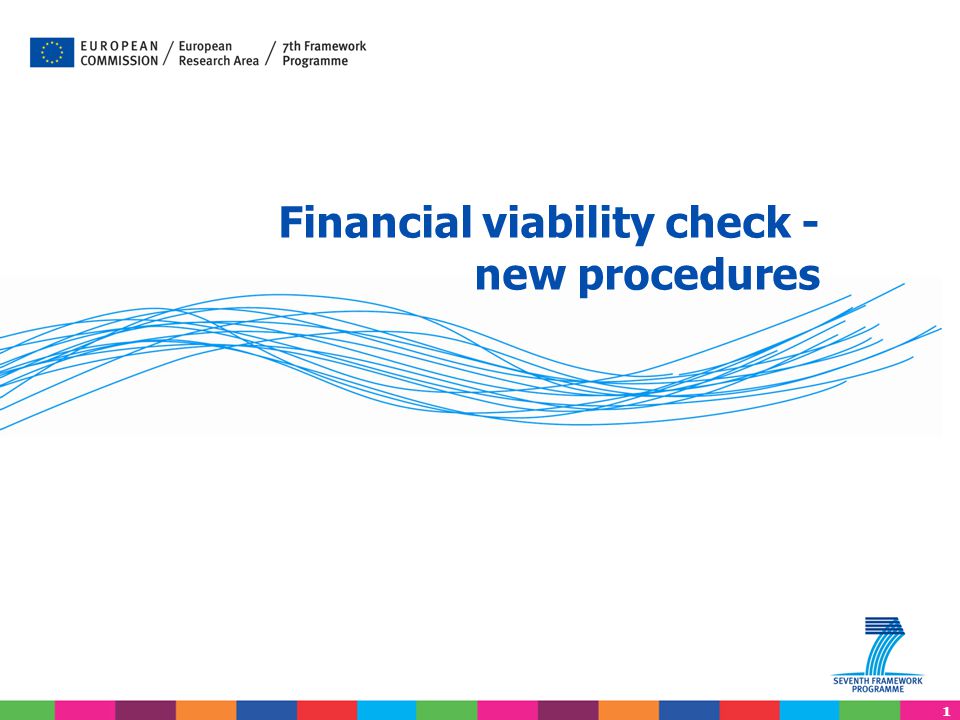 EUROPEAN COMMISSION / European Research Area / 7th Framework Programme

Financial viability check - new procedures

SEVENTH FRAMEWORK PROGRAMME

1